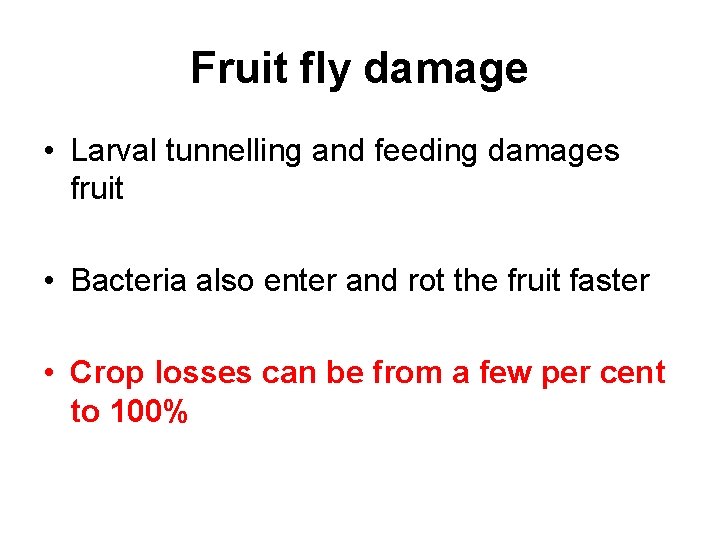 Fruit fly damage

• Larval tunnelling and feeding damages fruit

• Bacteria also enter and rot the fruit faster

• Crop losses can be from a few per cent to 100%